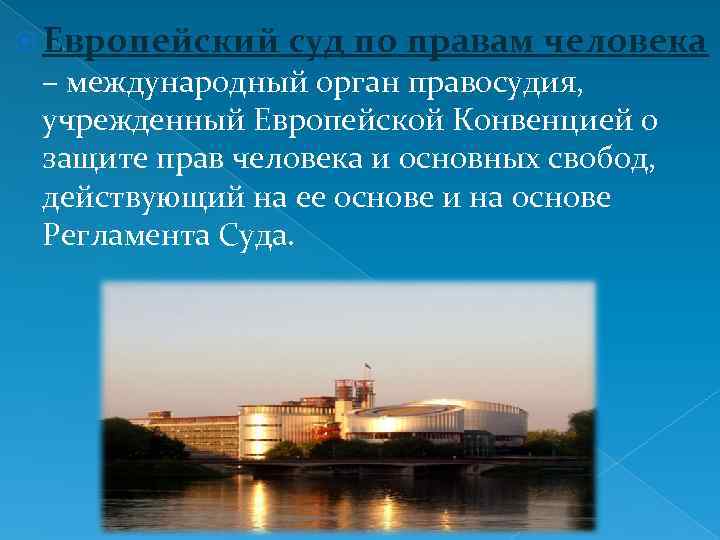 Европейский суд по правам человека – международный орган правосудия, учрежденный Европейской Конвенцией о защите прав человека и основных свобод, действующий на ее основе и на основе Регламента Суда.